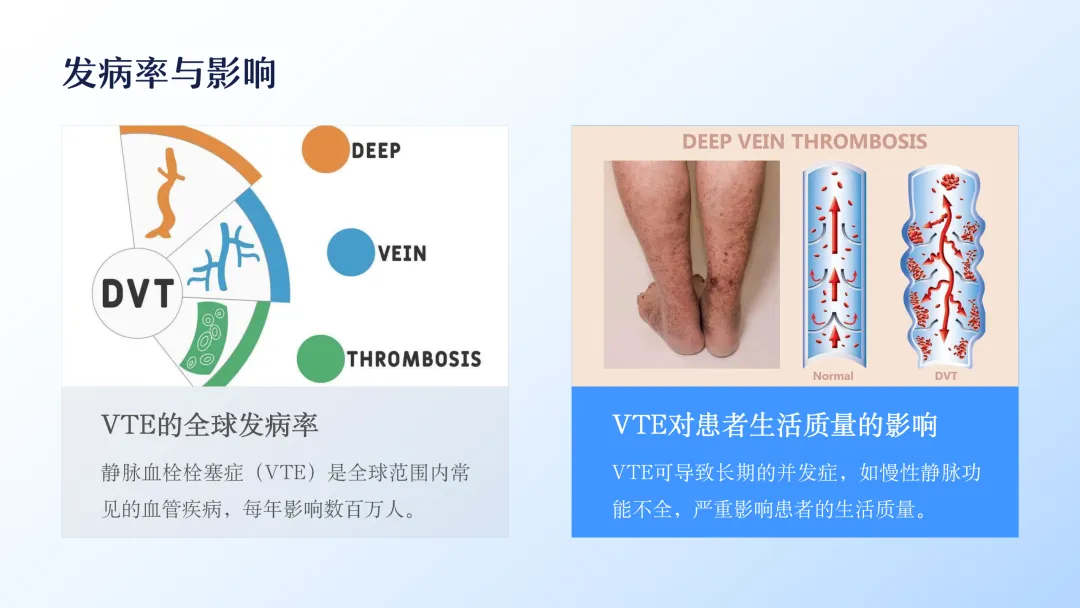 发病率与影响

DVT

DEEP

VEIN

THROMBOSIS

VTE的全球发病率

静脉血栓栓塞症（VTE）是全球范围内常见的血管疾病，每年影响数百万人。

DEEP VEIN THROMBOSIS

Normal

DVT

VTE对患者生活质量的影响

VTE可导致长期的并发症，如慢性静脉功能不全，严重影响患者的生活质量。